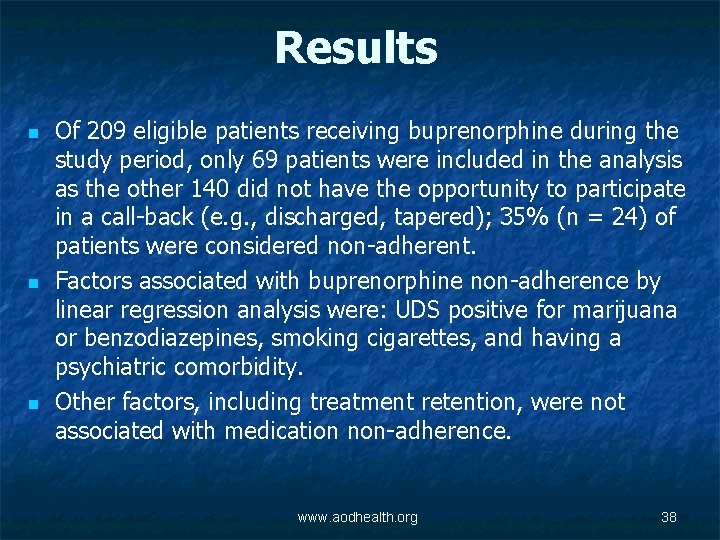 Results

- Of 209 eligible patients receiving buprenorphine during the study period, only 69 patients were included in the analysis as the other 140 did not have the opportunity to participate in a call-back (e.g., discharged, tapered); 35% (n = 24) of patients were considered non-adherent.
- Factors associated with buprenorphine non-adherence by linear regression analysis were: UDS positive for marijuana or benzodiazepines, smoking cigarettes, and having a psychiatric comorbidity.
- Other factors, including treatment retention, were not associated with medication non-adherence.

www.aodhealth.org 38